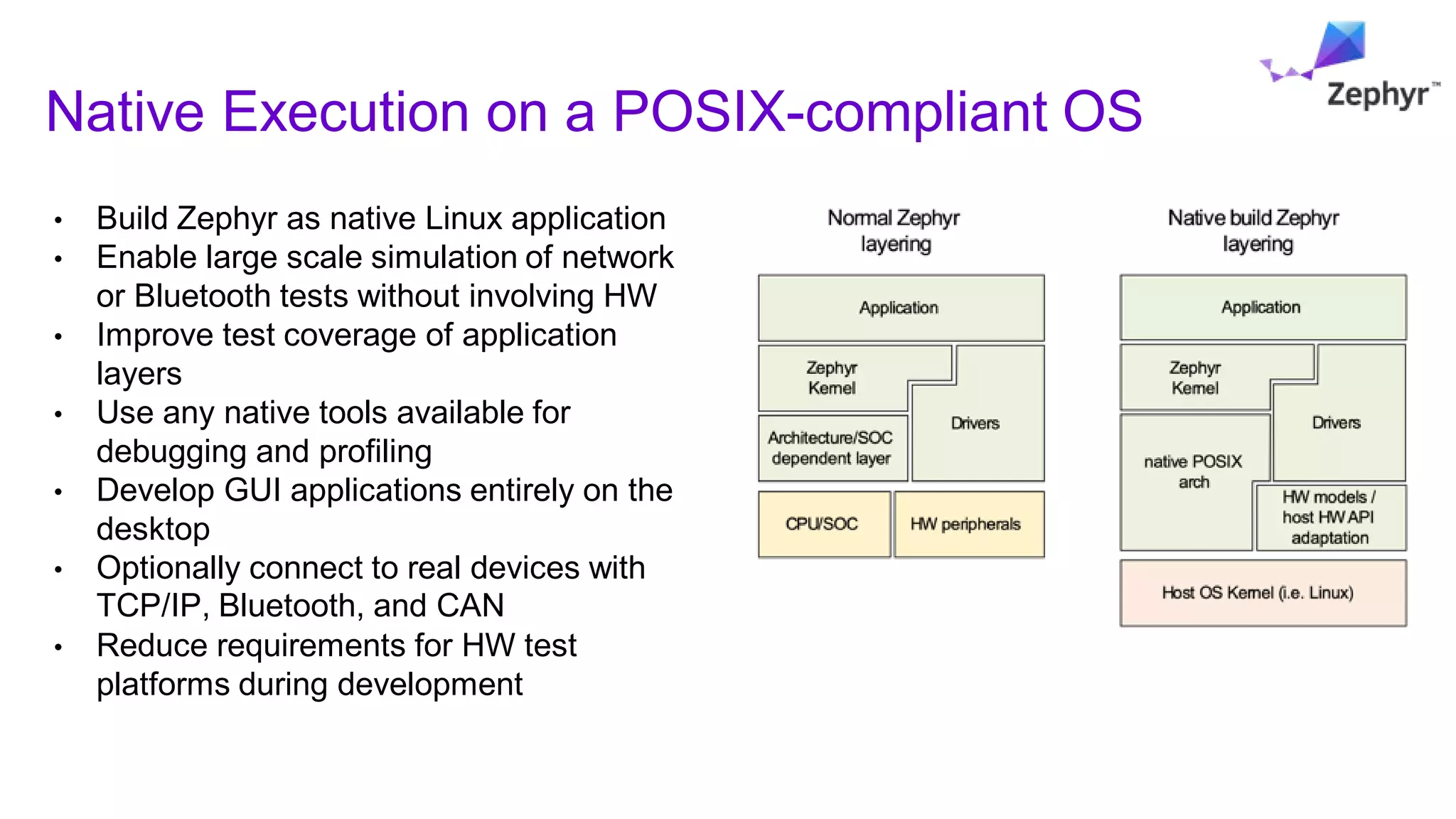 Zephyr™

Native Execution on a POSIX-compliant OS

• Build Zephyr as native Linux application
• Enable large scale simulation of network or Bluetooth tests without involving HW
• Improve test coverage of application layers
• Use any native tools available for debugging and profiling
• Develop GUI applications entirely on the desktop
• Optionally connect to real devices with TCP/IP, Bluetooth, and CAN
• Reduce requirements for HW test platforms during development

Normal Zephyr layering

Application

Zephyr Kernel

Drivers

Architecture/SOC dependent layer

CPU/SOC

HW peripherals

Native build Zephyr layering

Application

Zephyr Kernel

Drivers

native POSIX arch

HW models / host HW API adaptation

Host OS Kernel (i.e. Linux)